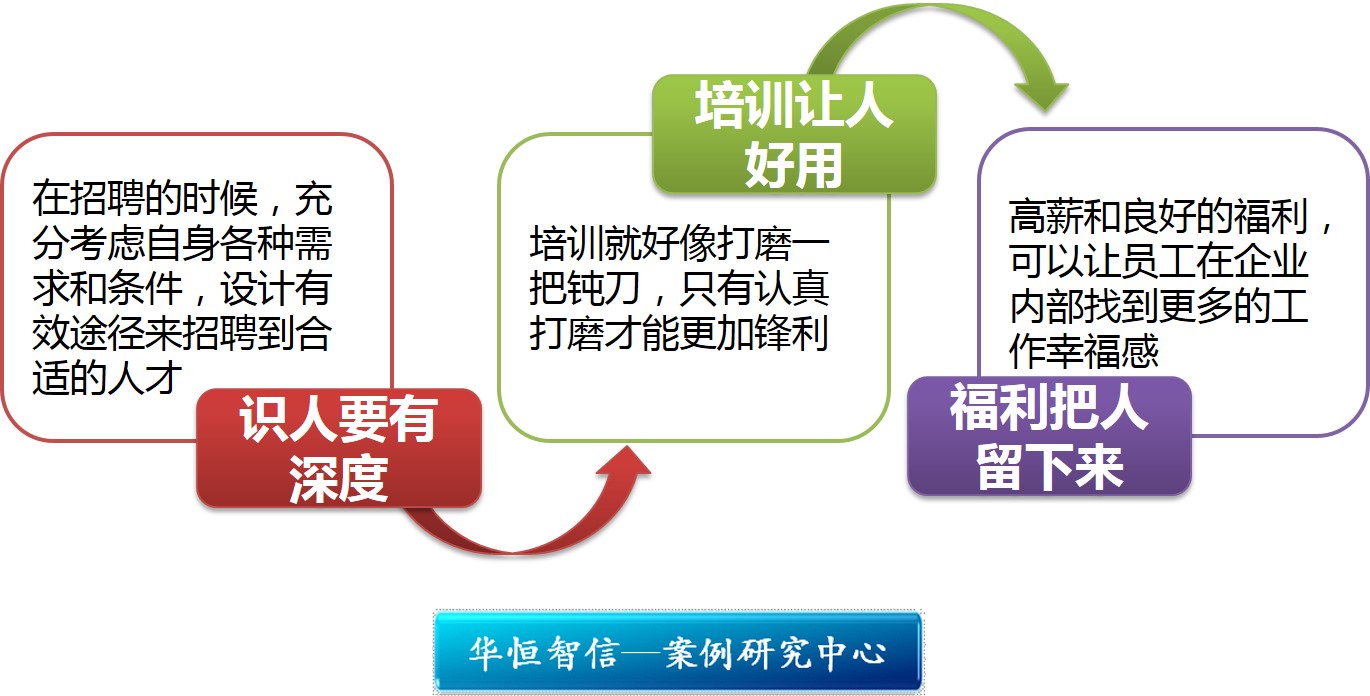 在招聘的时候，充分考虑自身各种需求和条件，设计有效途径来招聘到合适的人才

识人要有深度

培训让人好用

培训就好像打磨一把钝刀，只有认真打磨才能更加锋利

高薪和良好的福利，可以让员工在企业内部找到更多的工作幸福感

福利把人留下来

华恒智信—案例研究中心